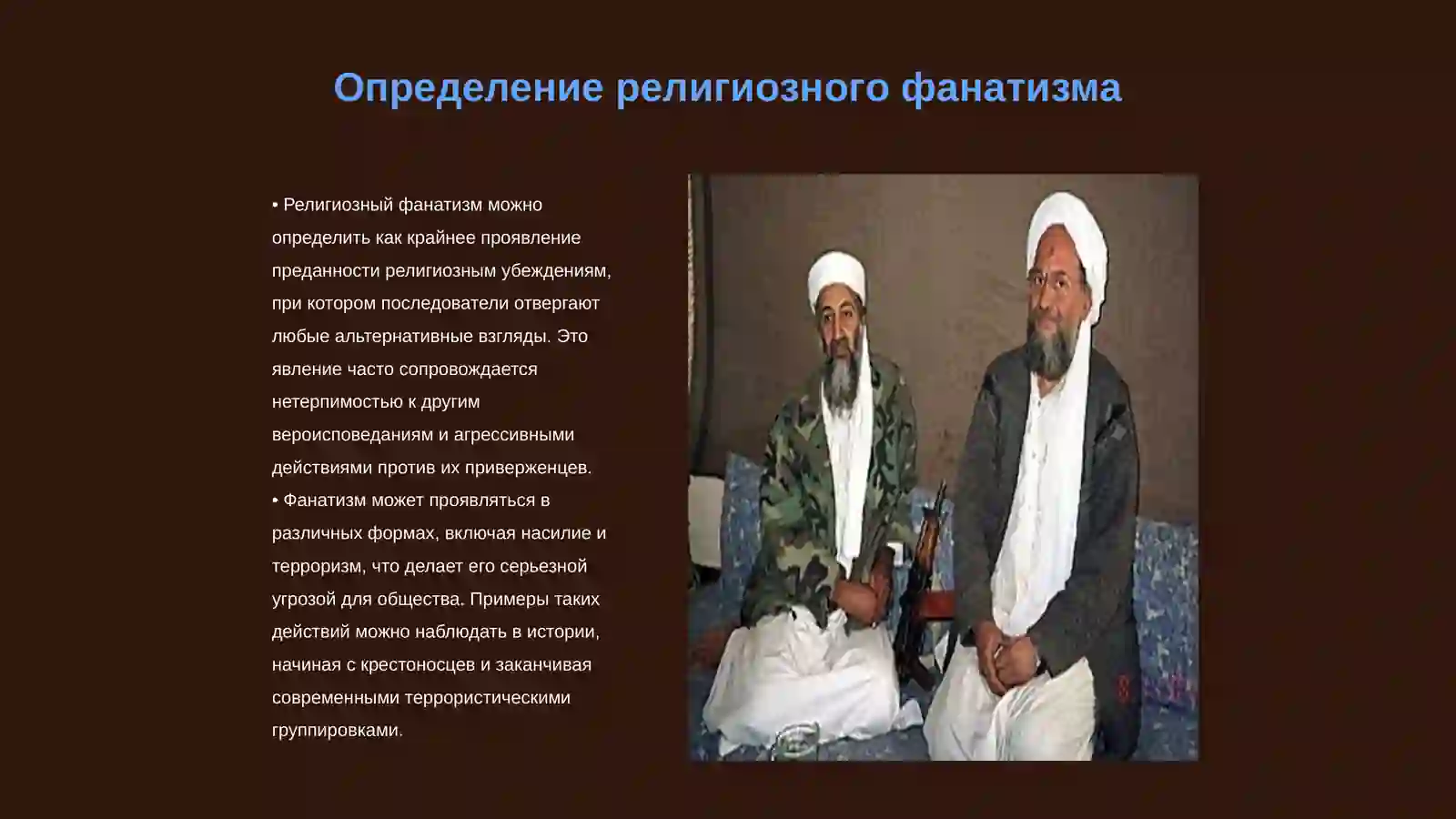 Определение религиозного фанатизма

• Религиозный фанатизм можно определить как крайнее проявление преданности религиозным убеждениям, при котором последователи отвергают любые альтернативные взгляды. Это явление часто сопровождается нетерпимостью к другим вероисповеданиям и агрессивными действиями против их приверженцев.
• Фанатизм может проявляться в различных формах, включая насилие и терроризм, что делает его серьезной угрозой для общества. Примеры таких действий можно наблюдать в истории, начиная с крестоносцев и заканчивая современными террористическими группировками.